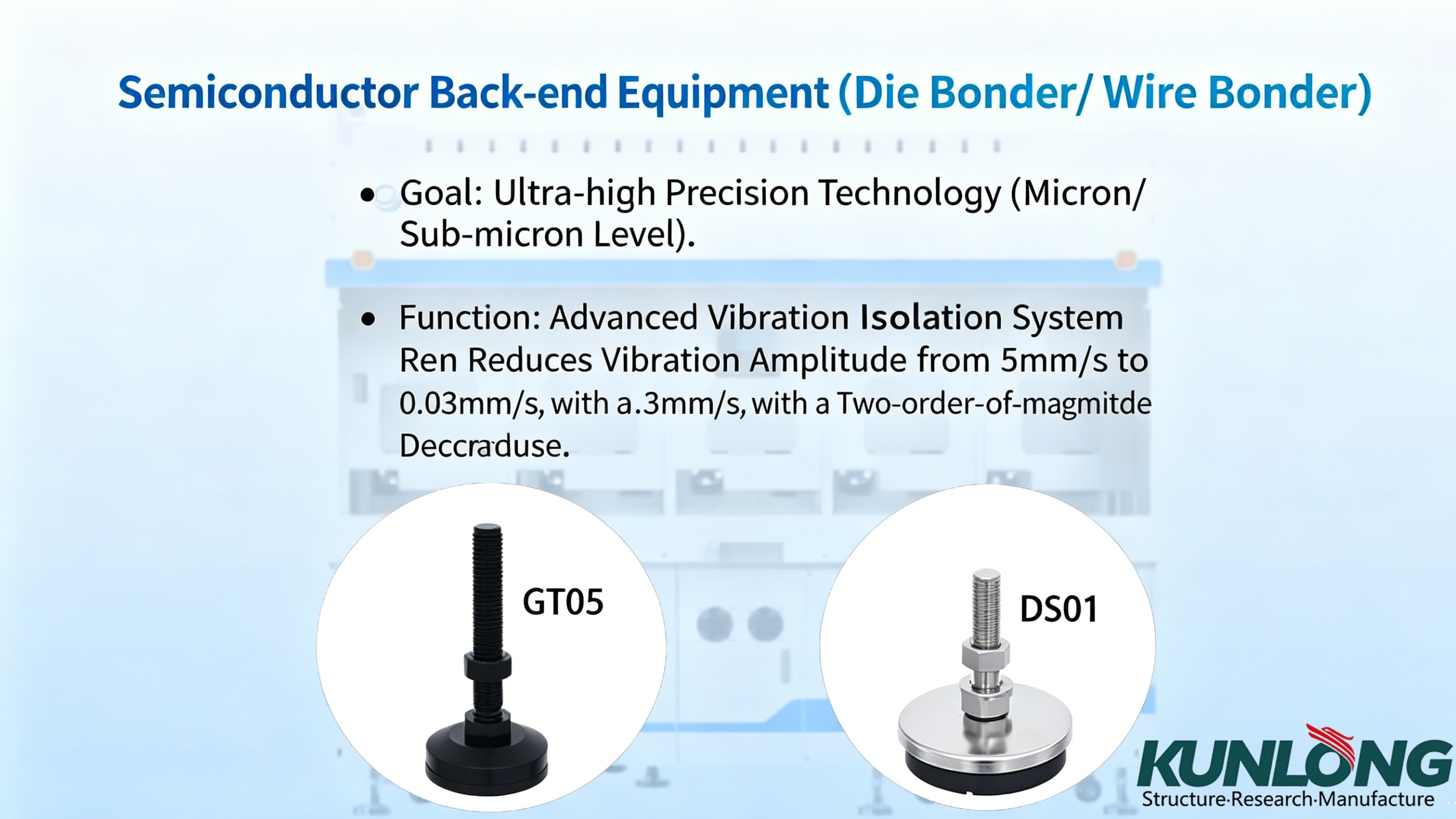 Semiconductor Back-end Equipment (Die Bonder/ Wire Bonder)

• Goal: Ultra-high Precision Technology (Micron/ Sub-micron Level).

• Function: Advanced Vibration Isolation System Ren Reduces Vibration Amplitude from 5mm/s to 0.03mm/s, with a.3mm/s, with a Two-order-of-magmitde Deccraduse.

GT05

DS01

KUNLONG
Structure·Research·Manufacture